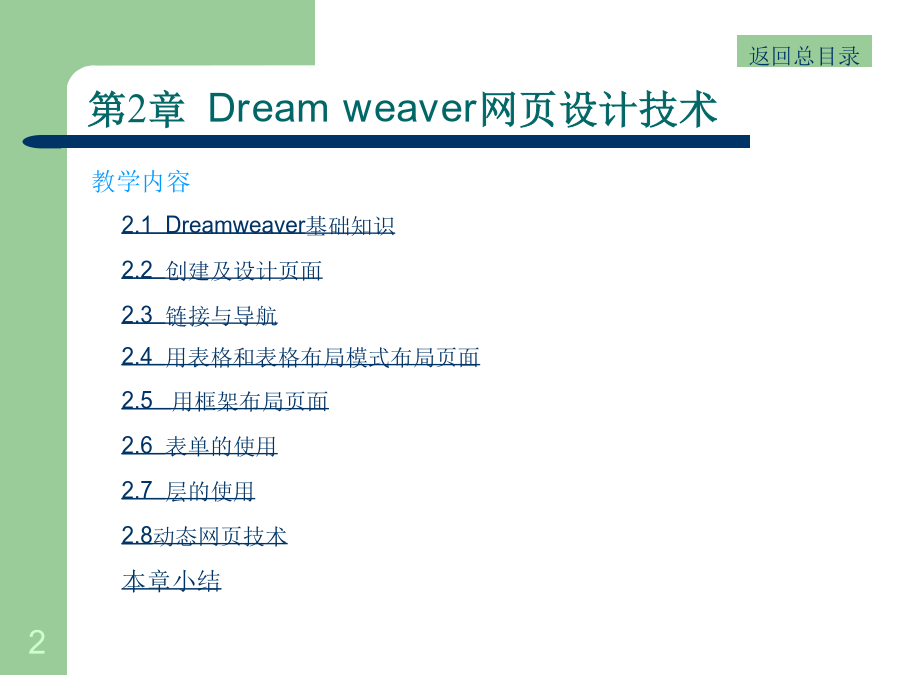 返回总目录

第2章 Dream weaver网页设计技术

教学内容

2.1 Dreamweaver基础知识

2.2 创建及设计页面

2.3 链接与导航

2.4 用表格和表格布局模式布局页面

2.5 用框架布局页面

2.6 表单的使用

2.7 层的使用

2.8动态网页技术

本章小结

2